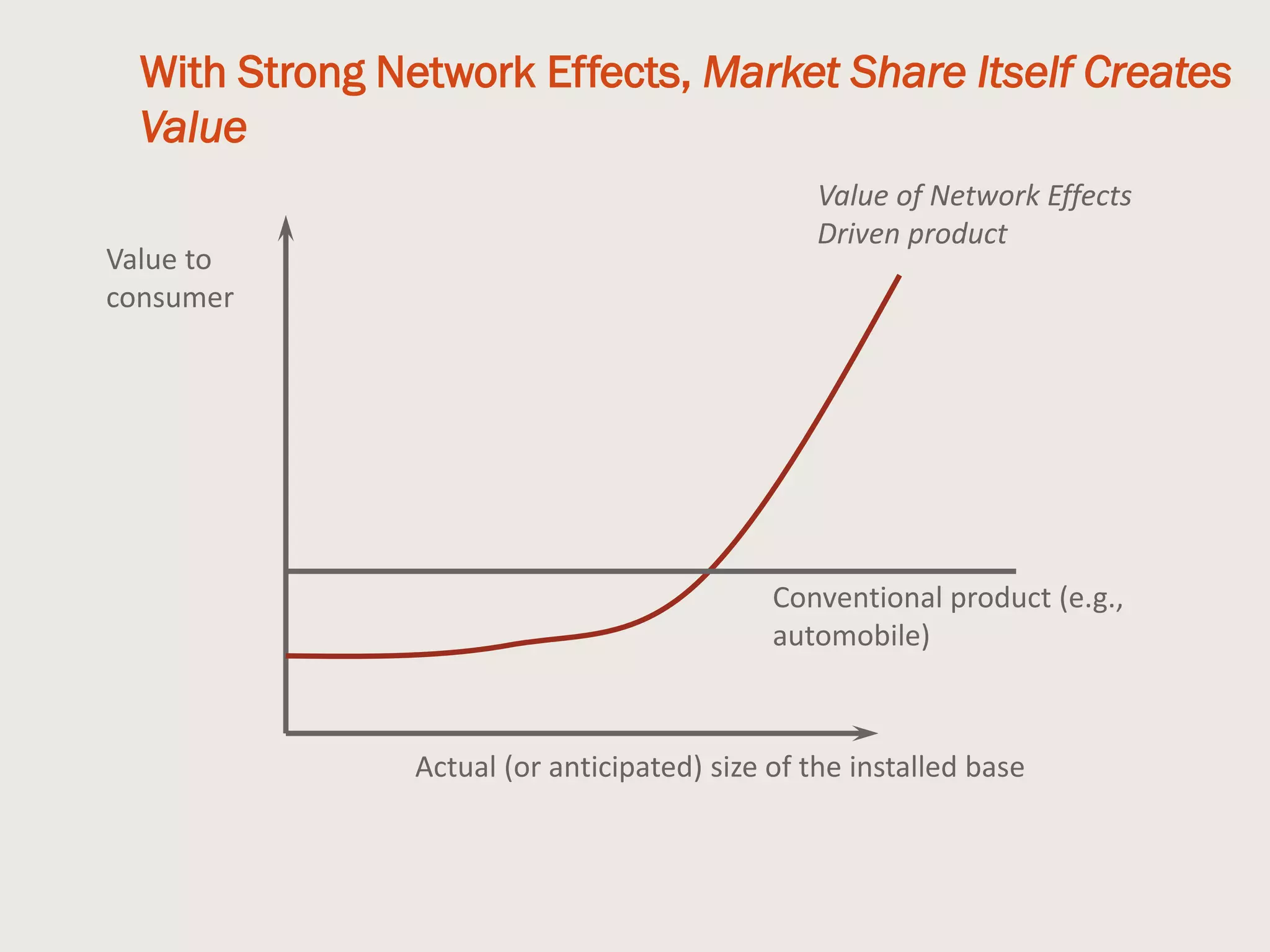 With Strong Network Effects, Market Share Itself Creates Value

Value of Network Effects Driven product

Value to consumer

Conventional product (e.g., automobile)

Actual (or anticipated) size of the installed base